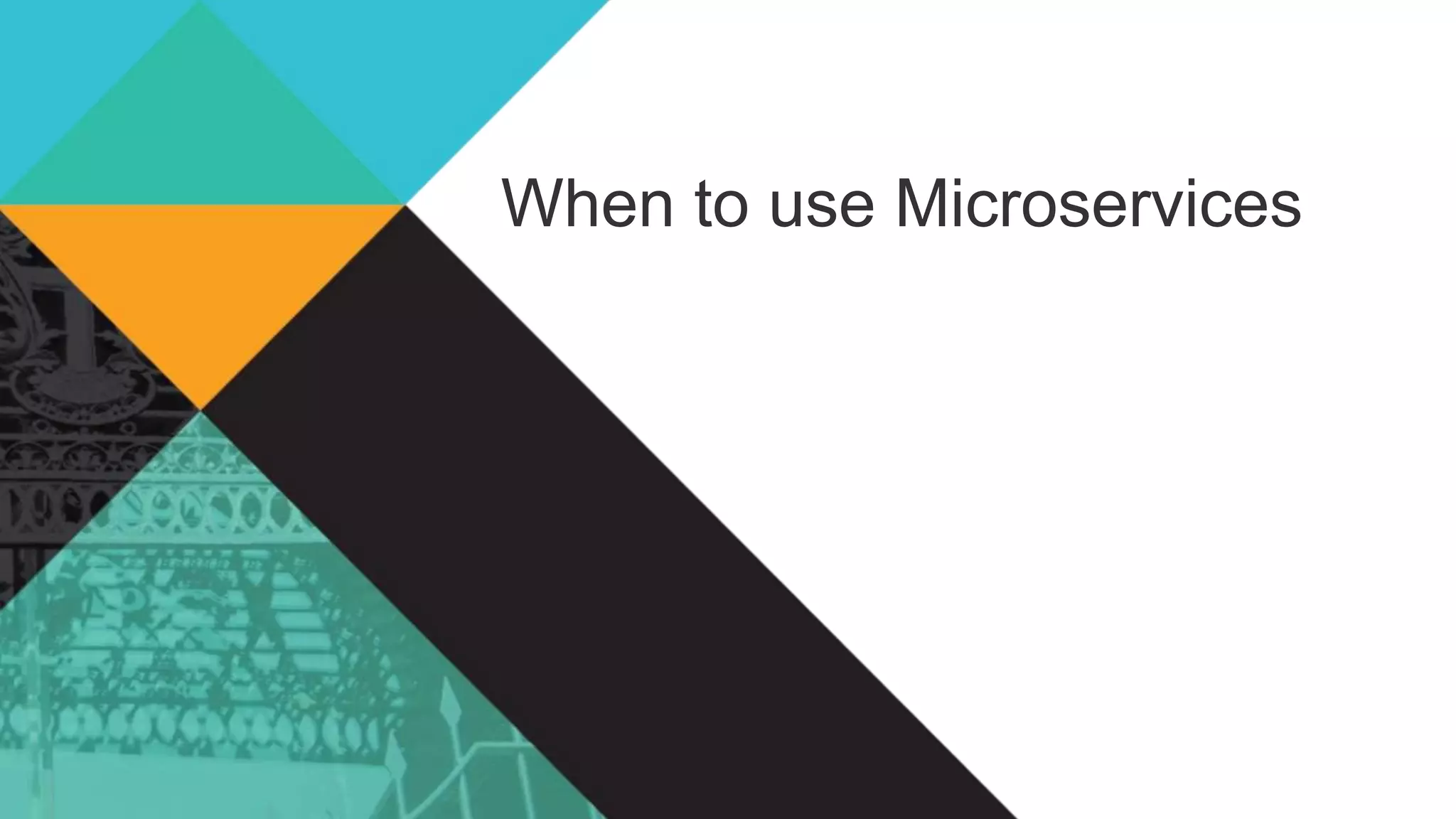 When to use Microservices